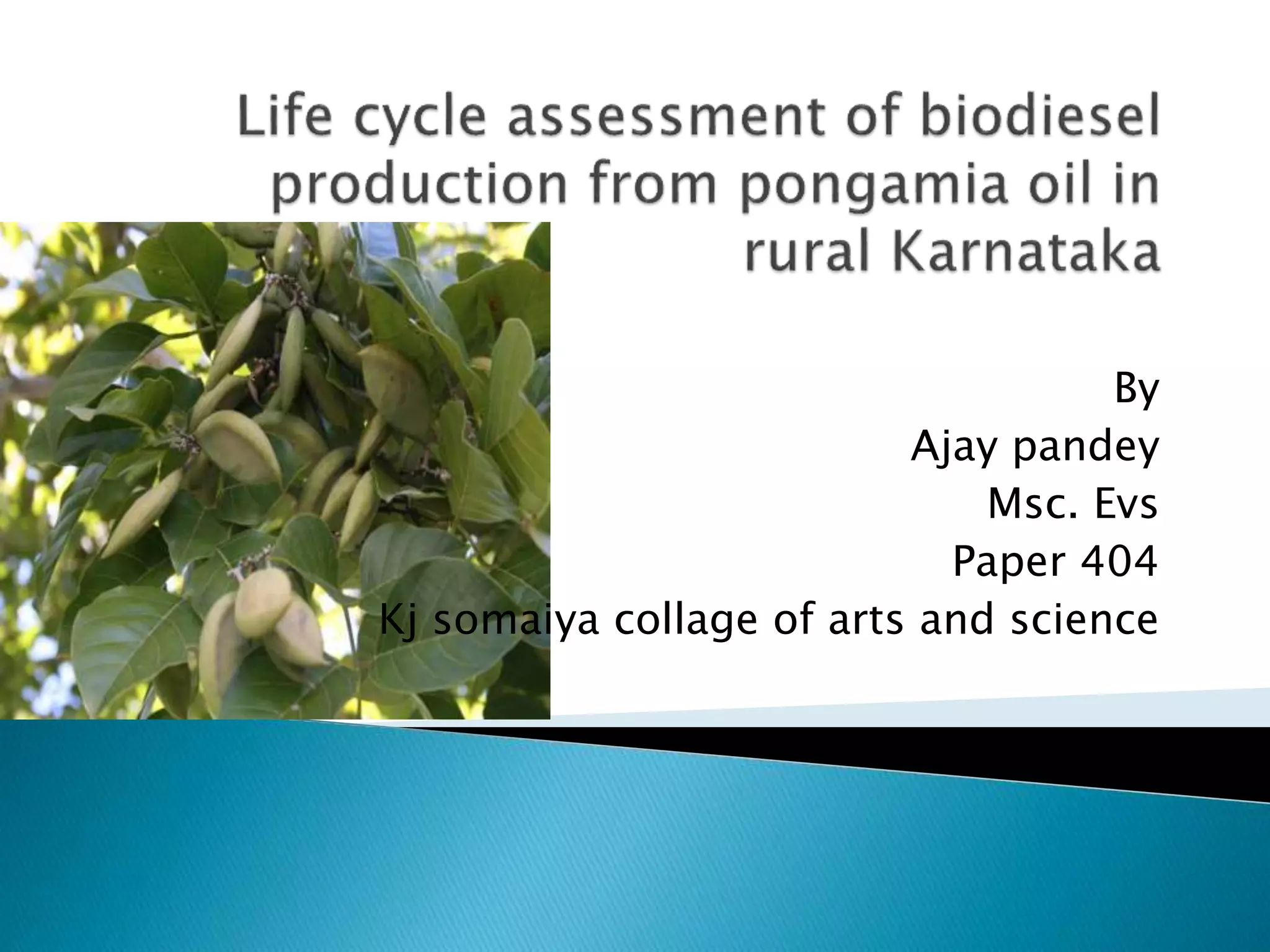 Life cycle assessment of biodiesel production from pongamia oil in rural Karnataka

By
Ajay pandey
Msc. Evs
Paper 404
Kj somaiya collage of arts and science